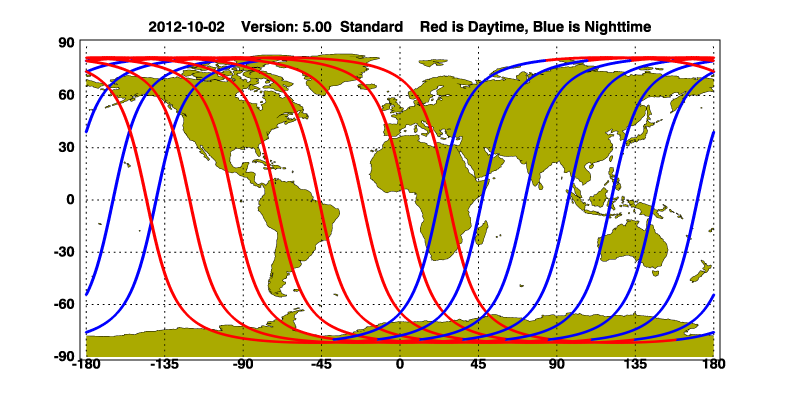 2012-10-02 Version: 5.00 Standard Red is Daytime, Blue is Nighttime

90
60
30
0
-30
-60
-90

-180 -135 -90 -45 0 45 90 135 180